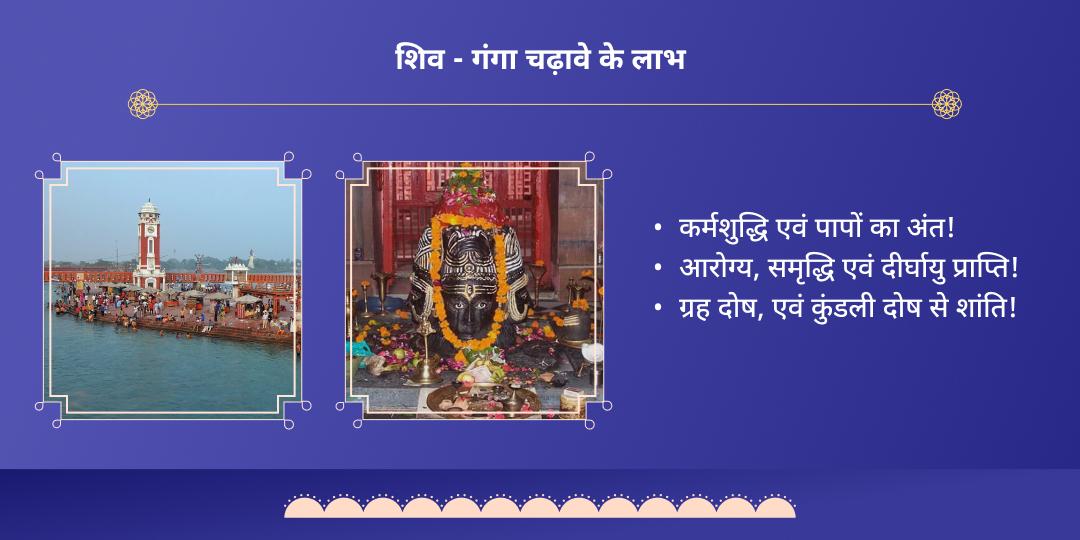 शिव - गंगा चढ़ावे के लाभ

• कर्मशुद्धि एवं पापों का अंत!
• आरोग्य, समृद्धि एवं दीर्घायु प्राप्ति!
• ग्रह दोष, एवं कुंडली दोष से शांति!